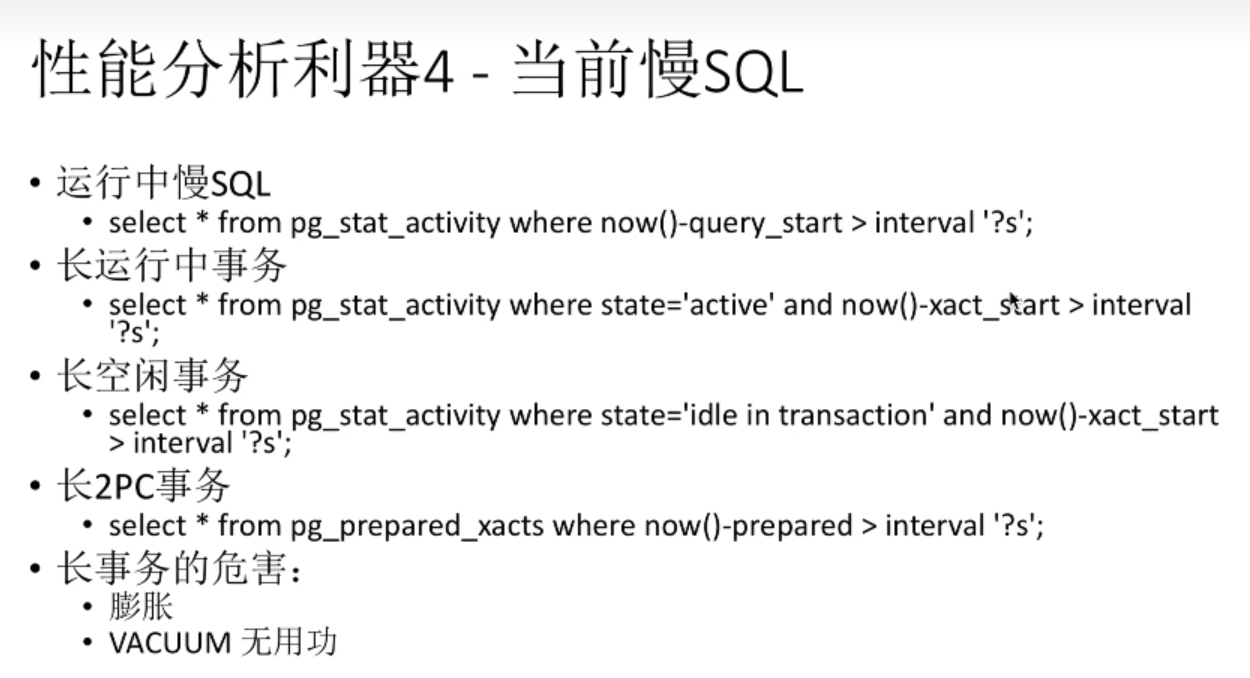 性能分析利器4 - 当前慢SQL

• 运行中慢SQL
  • select * from pg_stat_activity where now()-query_start > interval '?s';
• 长运行中事务
  • select * from pg_stat_activity where state='active' and now()-xact_start > interval '?s';
• 长空闲事务
  • select * from pg_stat_activity where state='idle in transaction' and now()-xact_start > interval '?s';
• 长2PC事务
  • select * from pg_prepared_xacts where now()-prepared > interval '?s';
• 长事务的危害：
  • 膨胀
  • VACUUM 无用功